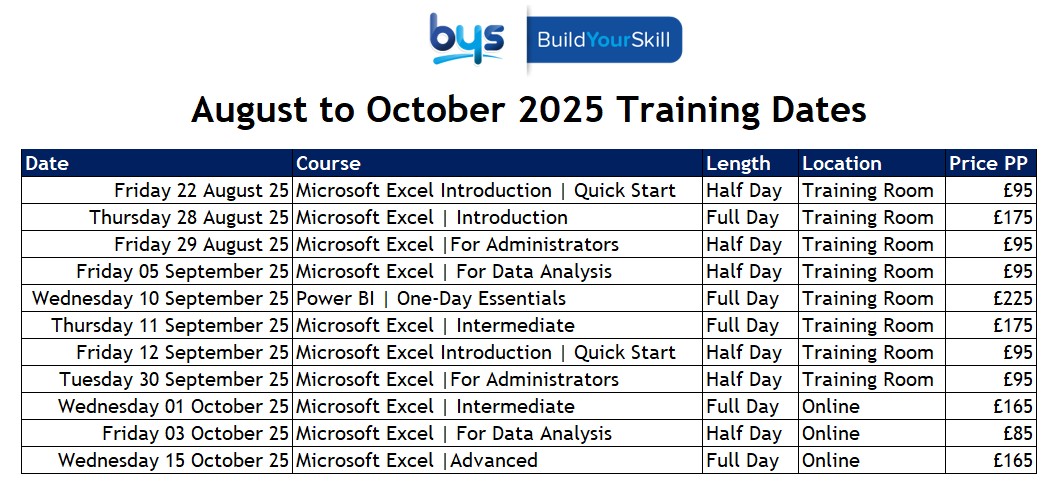 bys BuildYourSkill

August to October 2025 Training Dates

| Date | Course | Length | Location | Price PP |
|---|---|---|---|---|
| Friday 22 August 25 | Microsoft Excel Introduction \| Quick Start | Half Day | Training Room | £95 |
| Thursday 28 August 25 | Microsoft Excel \| Introduction | Full Day | Training Room | £175 |
| Friday 29 August 25 | Microsoft Excel \|For Administrators | Half Day | Training Room | £95 |
| Friday 05 September 25 | Microsoft Excel \| For Data Analysis | Half Day | Training Room | £95 |
| Wednesday 10 September 25 | Power BI \| One-Day Essentials | Full Day | Training Room | £225 |
| Thursday 11 September 25 | Microsoft Excel \| Intermediate | Full Day | Training Room | £175 |
| Friday 12 September 25 | Microsoft Excel Introduction \| Quick Start | Half Day | Training Room | £95 |
| Tuesday 30 September 25 | Microsoft Excel \|For Administrators | Half Day | Training Room | £95 |
| Wednesday 01 October 25 | Microsoft Excel \| Intermediate | Full Day | Online | £165 |
| Friday 03 October 25 | Microsoft Excel \| For Data Analysis | Half Day | Online | £85 |
| Wednesday 15 October 25 | Microsoft Excel \|Advanced | Full Day | Online | £165 |